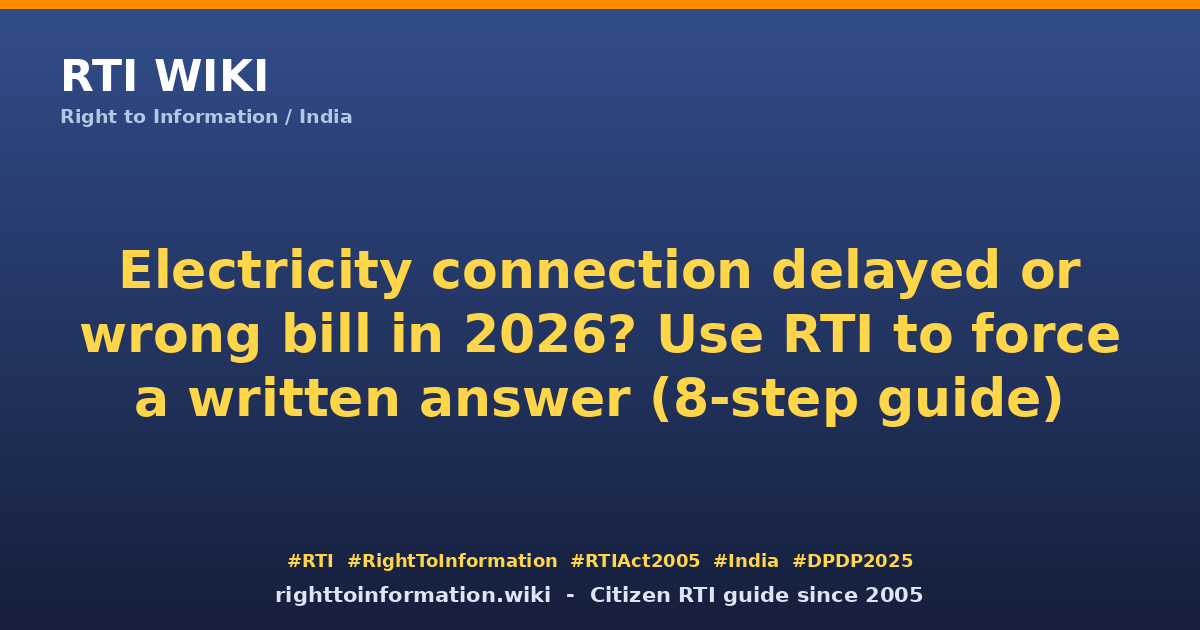 RTI WIKI
Right to Information / India

Electricity connection delayed or wrong bill in 2026? Use RTI to force a written answer (8-step guide)

#RTI #RightToInformation #RTIAct2005 #India #DPDP2025
righttoinformation.wiki - Citizen RTI guide since 2005